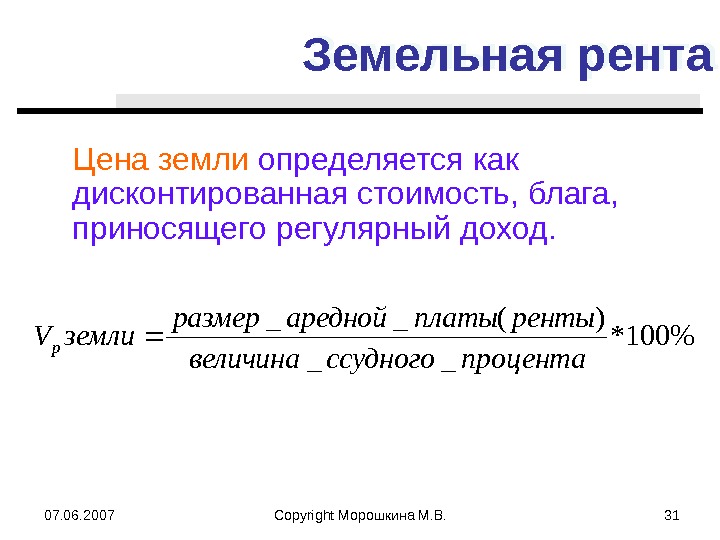 Земельная рента

Цена земли определяется как дисконтированная стоимость, блага, приносящего регулярный доход.

$V_p земли = \frac{размер\_аредной\_платы(ренты)}{величина\_ссудного\_процента} * 100\%$

07.06.2007

Copyright Морошкина М.В.

31